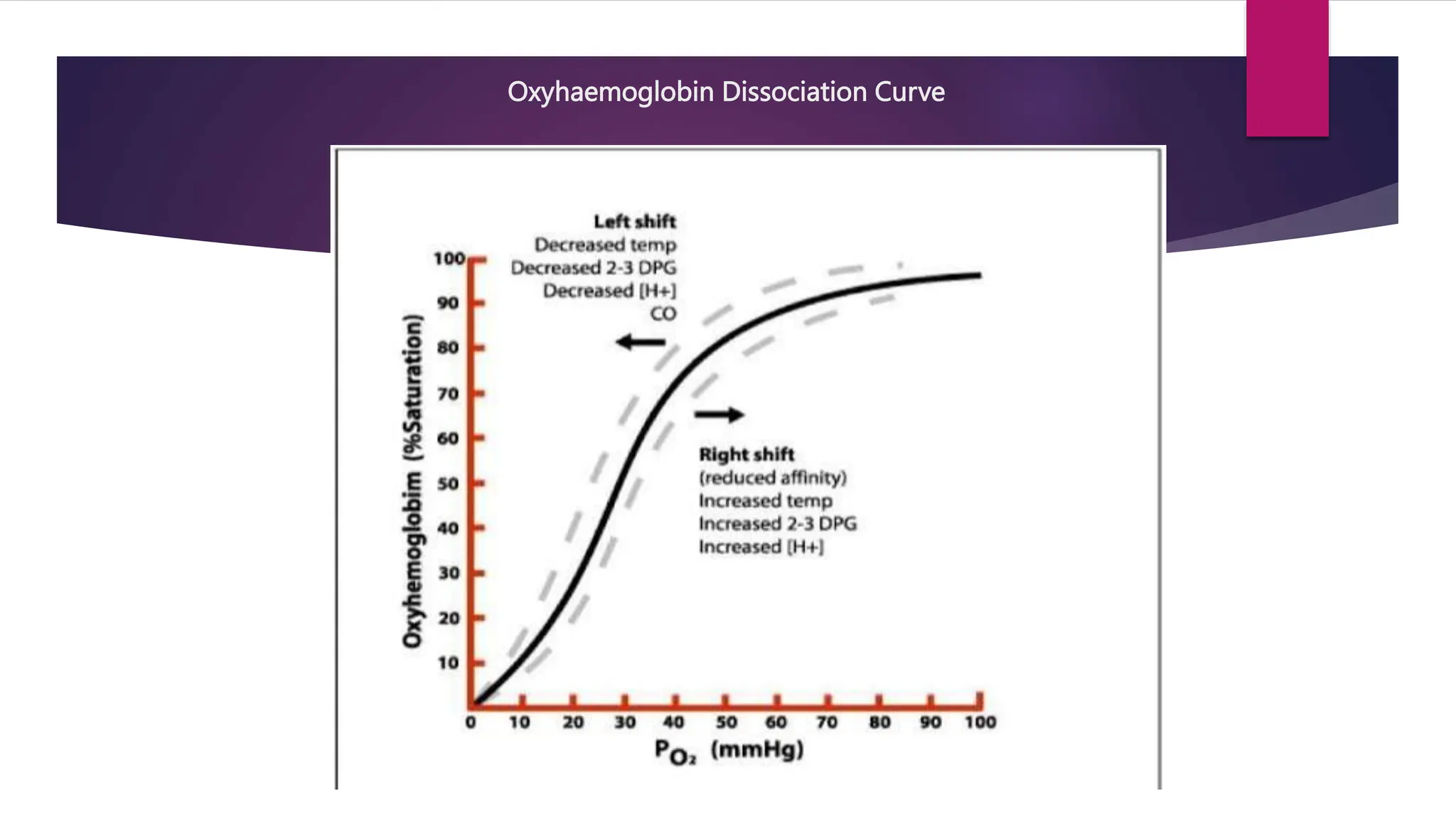 Oxyhaemoglobin Dissociation Curve

Left shift
Decreased temp
Decreased 2-3 DPG
Decreased [H+]
CO

Right shift
(reduced affinity)
Increased temp
Increased 2-3 DPG
Increased [H+]

Oxyhemoglobim (%Saturation)

100
90
80
70
60
50
40
30
20
10

0 10 20 30 40 50 60 70 80 90 100

$P_{O_2}$ (mmHg)